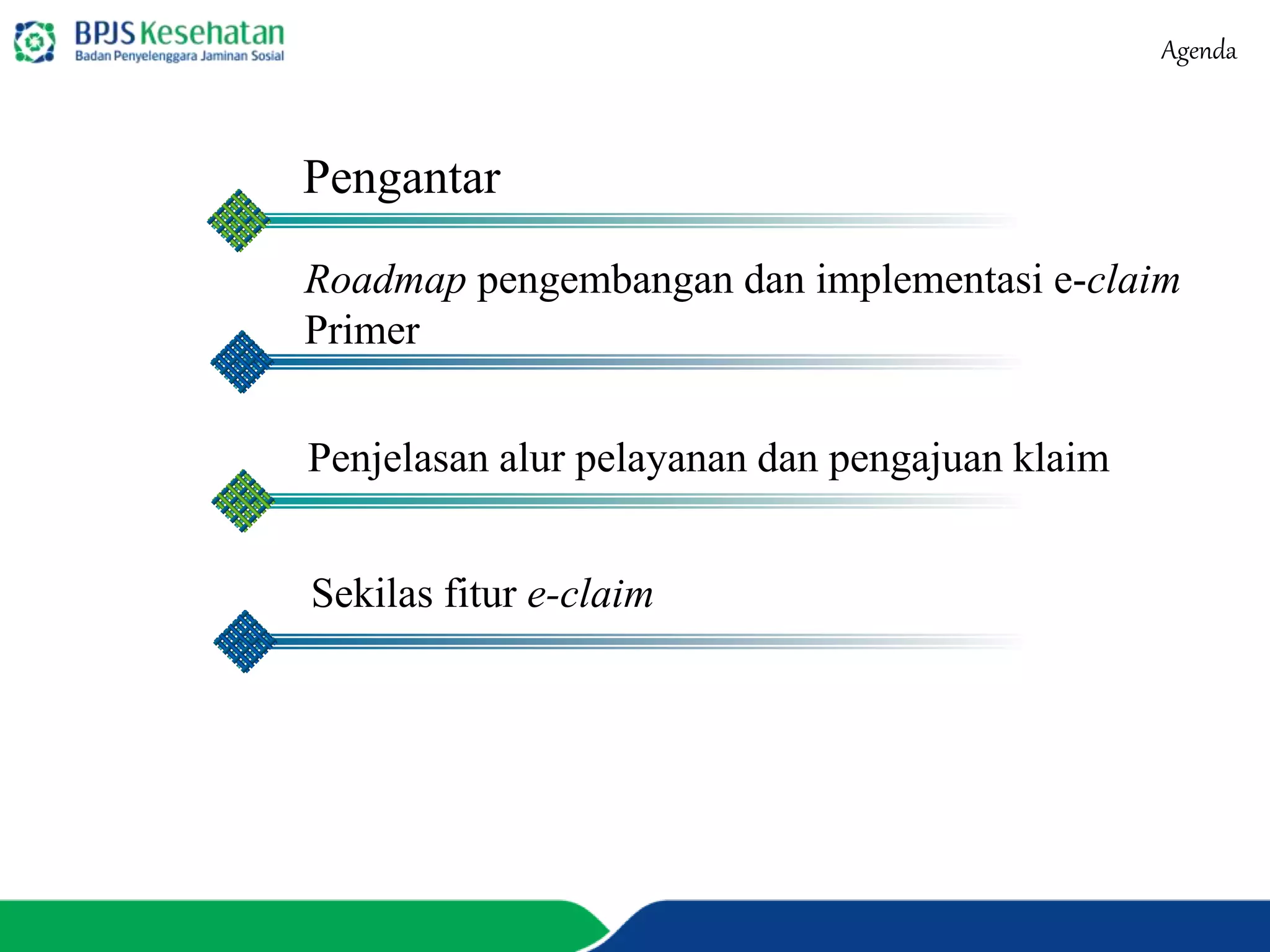 BPJS Kesehatan
Badan Penyelenggara Jaminan Sosial

Agenda

Pengantar

Roadmap pengembangan dan implementasi e-claim Primer

Penjelasan alur pelayanan dan pengajuan klaim

Sekilas fitur e-claim